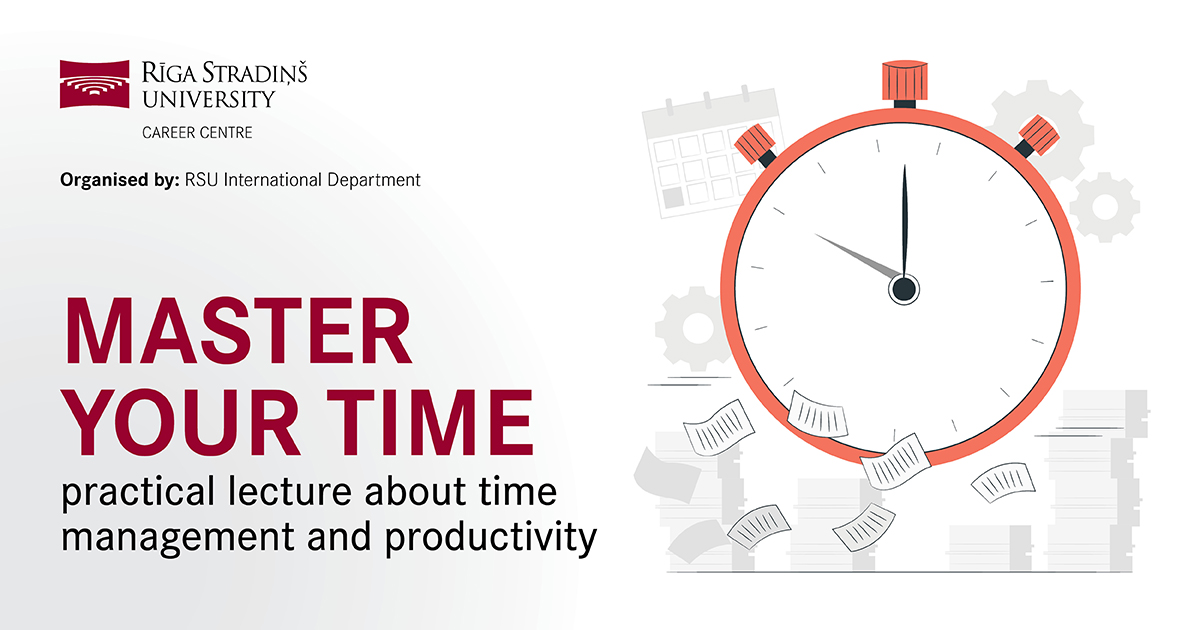 RĪGA STRADIŅŠ UNIVERSITY
CAREER CENTRE

Organised by: RSU International Department

MASTER YOUR TIME

practical lecture about time management and productivity